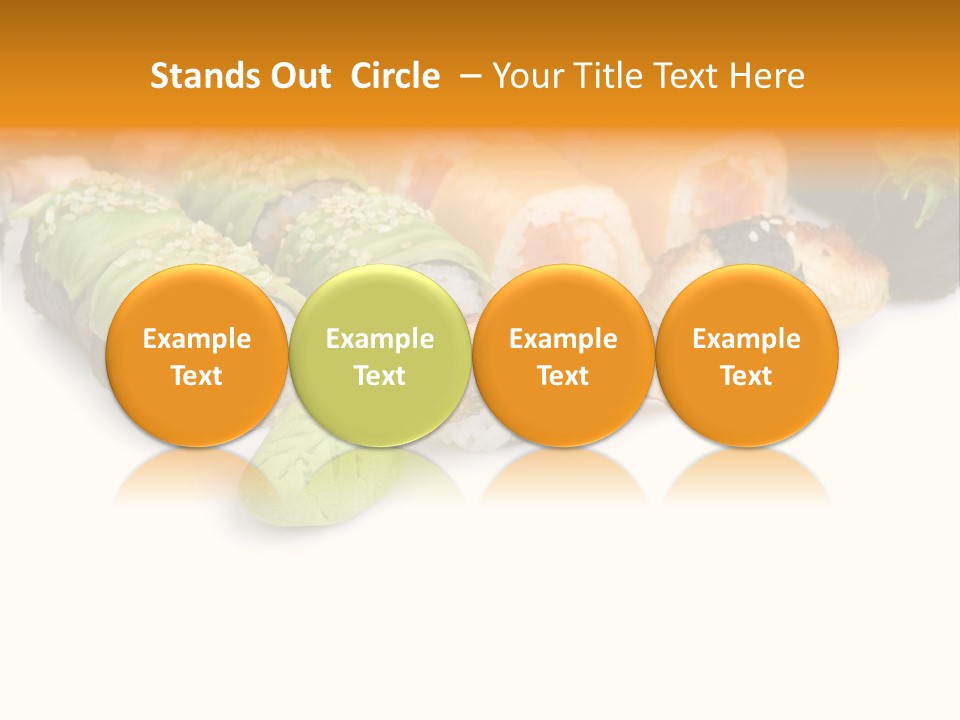 Stands Out Circle – Your Title Text Here

Example Text

Example Text

Example Text

Example Text